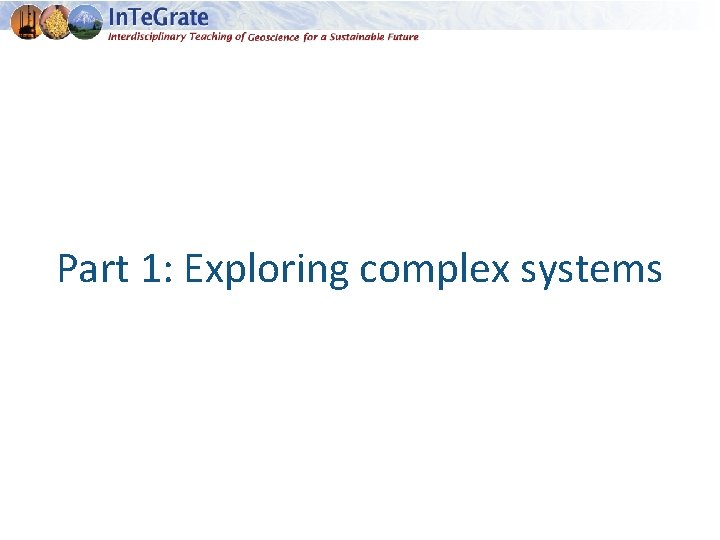 InTeGrate
Interdisciplinary Teaching of Geoscience for a Sustainable Future

Part 1: Exploring complex systems